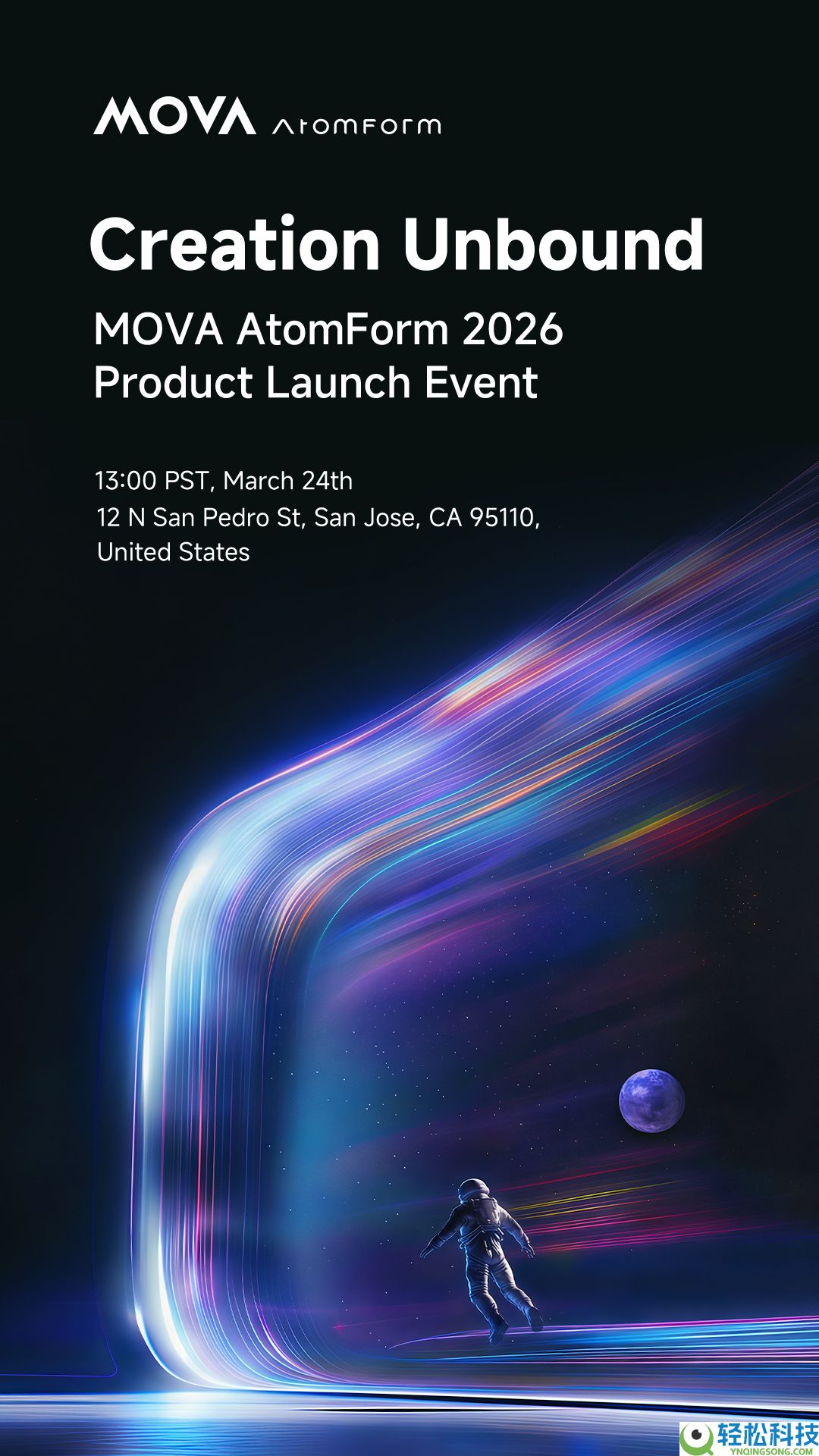 MOVA AtomForm

Creation Unbound

MOVA AtomForm 2026
Product Launch Event

13:00 PST, March 24th
12 N San Pedro St, San Jose, CA 95110, United States

轻松科技
YNQINGSONG.COM